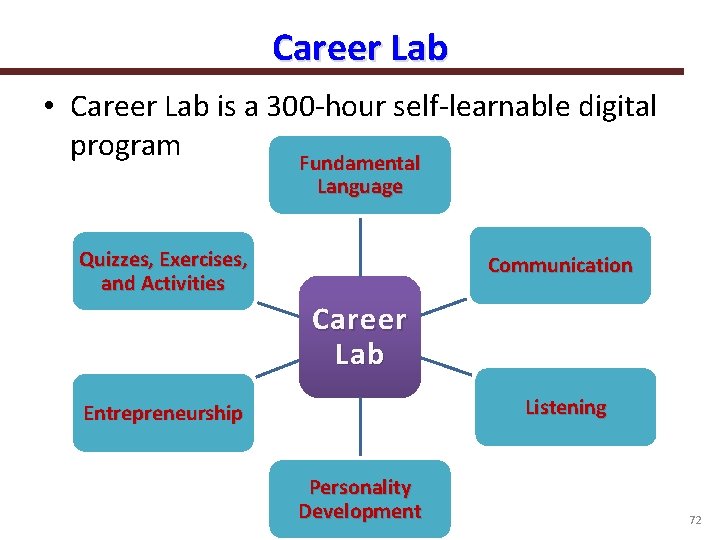 Career Lab

• Career Lab is a 300-hour self-learnable digital program

Fundamental Language

Quizzes, Exercises, and Activities

Communication

Career Lab

Entrepreneurship

Listening

Personality Development

72